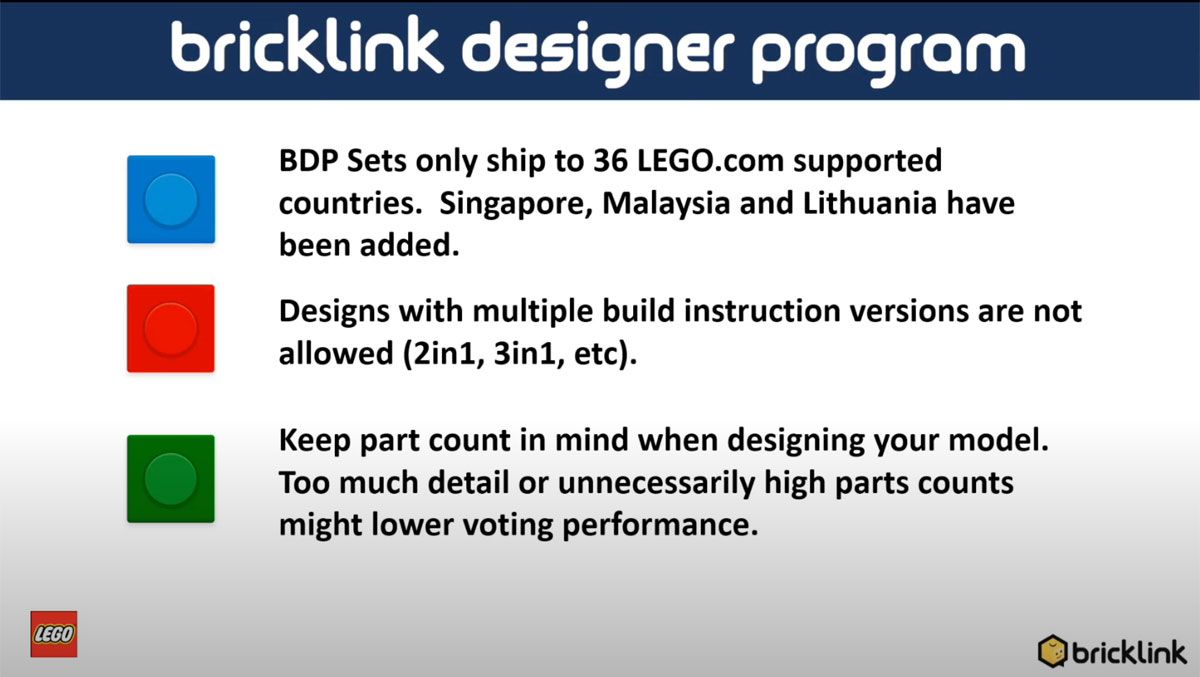 bricklink designer program

BDP Sets only ship to 36 LEGO.com supported countries.  Singapore, Malaysia and Lithuania have been added.

Designs with multiple build instruction versions are not allowed (2in1, 3in1, etc).

Keep part count in mind when designing your model. Too much detail or unnecessarily high parts counts might lower voting performance.

LEGO

bricklink